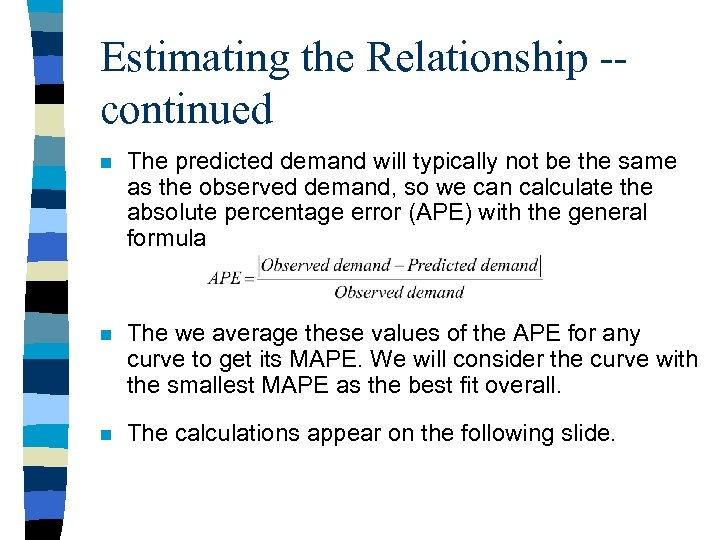 Estimating the Relationship -- continued

The predicted demand will typically not be the same as the observed demand, so we can calculate the absolute percentage error (APE) with the general formula

$APE = \frac{|Observed\ demand - Predicted\ demand|}{Observed\ demand}$

The we average these values of the APE for any curve to get its MAPE. We will consider the curve with the smallest MAPE as the best fit overall.

The calculations appear on the following slide.